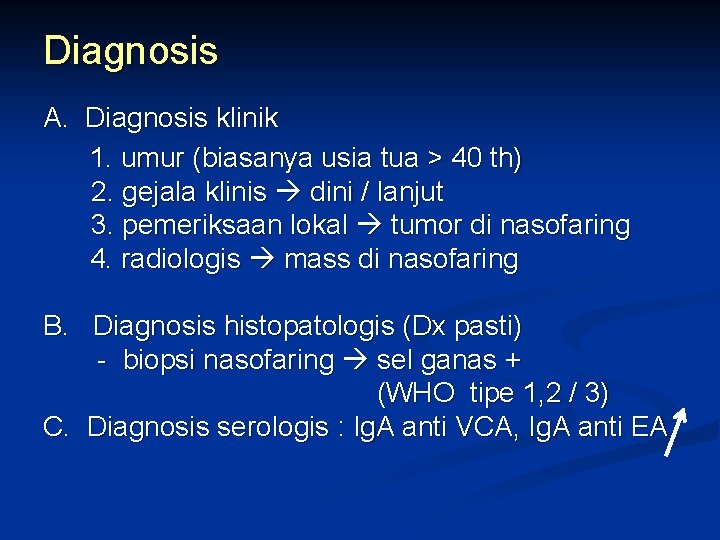 Diagnosis

A. Diagnosis klinik

1. umur (biasanya usia tua > 40 th)
2. gejala klinis → dini / lanjut
3. pemeriksaan lokal → tumor di nasofaring
4. radiologis → mass di nasofaring

B. Diagnosis histopatologis (Dx pasti)

- biopsi nasofaring → sel ganas + (WHO tipe 1,2 / 3)

C. Diagnosis serologis : IgA anti VCA, IgA anti EA ↑